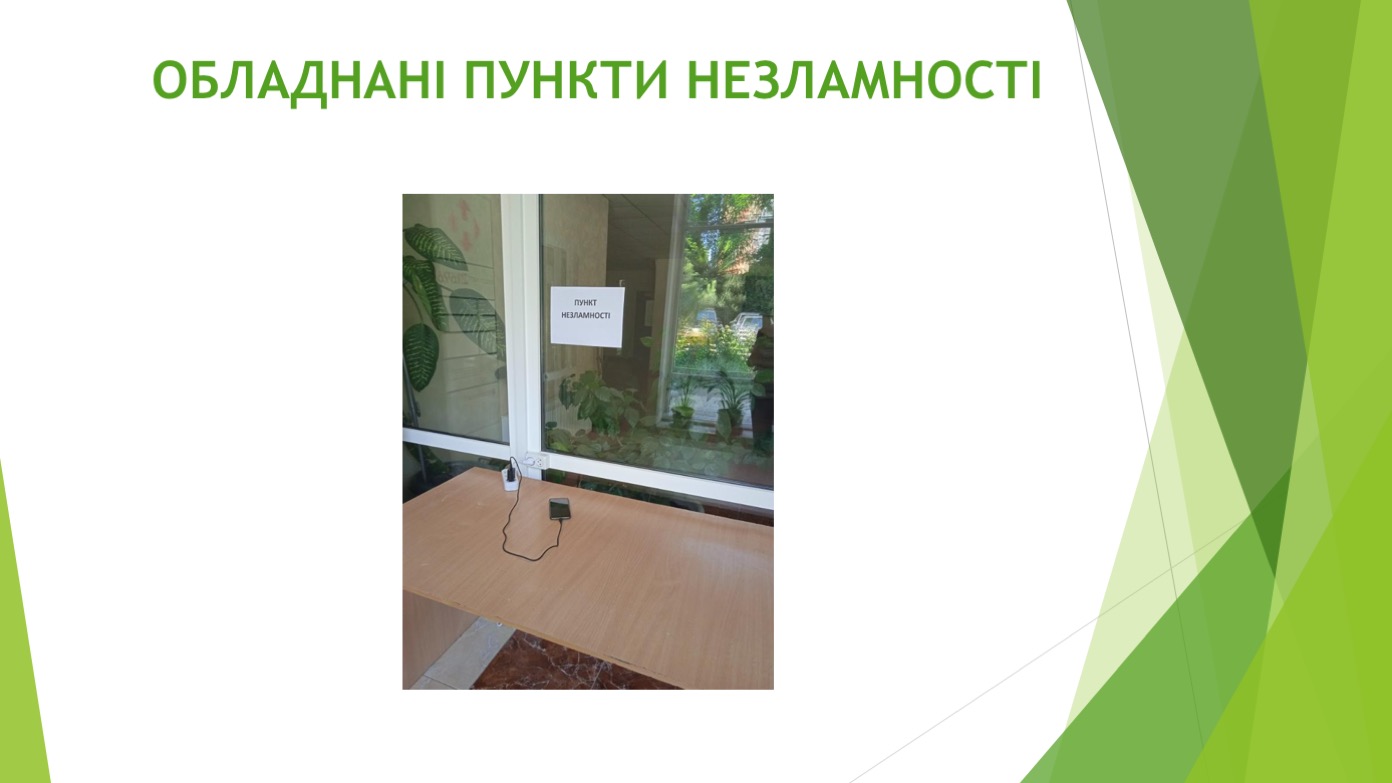 ОБЛАДНАНІ ПУНКТИ НЕЗЛАМНОСТІ

ПУНКТ НЕЗЛАМНОСТІ